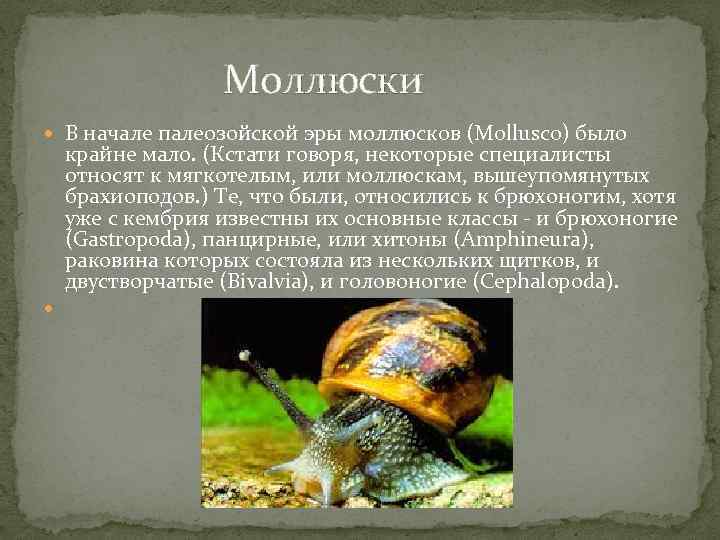 Моллюски

В начале палеозойской эры моллюсков (Mollusco) было крайне мало. (Кстати говоря, некоторые специалисты относят к мягкотелым, или моллюскам, вышеупомянутых брахиоподов.) Те, что были, относились к брюхоногим, хотя уже с кембрия известны их основные классы - и брюхоногие (Gastropoda), панцирные, или хитоны (Amphineura), раковина которых состояла из нескольких щитков, и двустворчатые (Bivalvia), и головоногие (Cephalopoda).